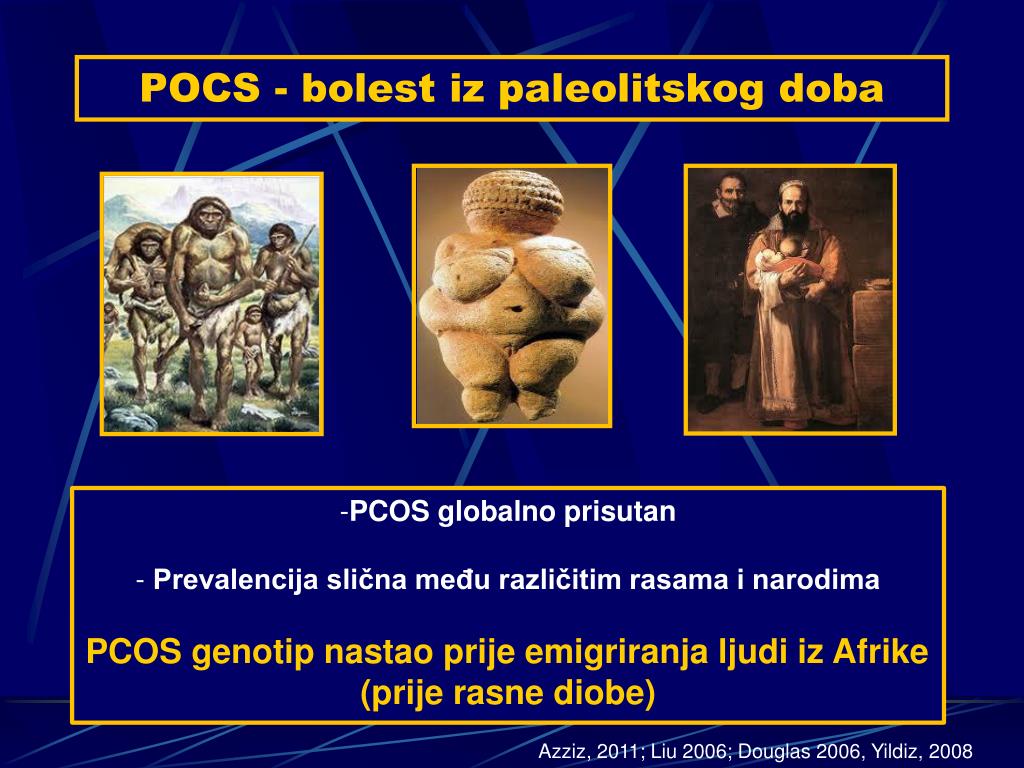 POCS - bolest iz paleolitskog doba

-PCOS globalno prisutan

- Prevalencija slična među različitim rasama i narodima

PCOS genotip nastao prije emigriranja ljudi iz Afrike (prije rasne diobe)

Azziz, 2011; Liu 2006; Douglas 2006, Yildiz, 2008